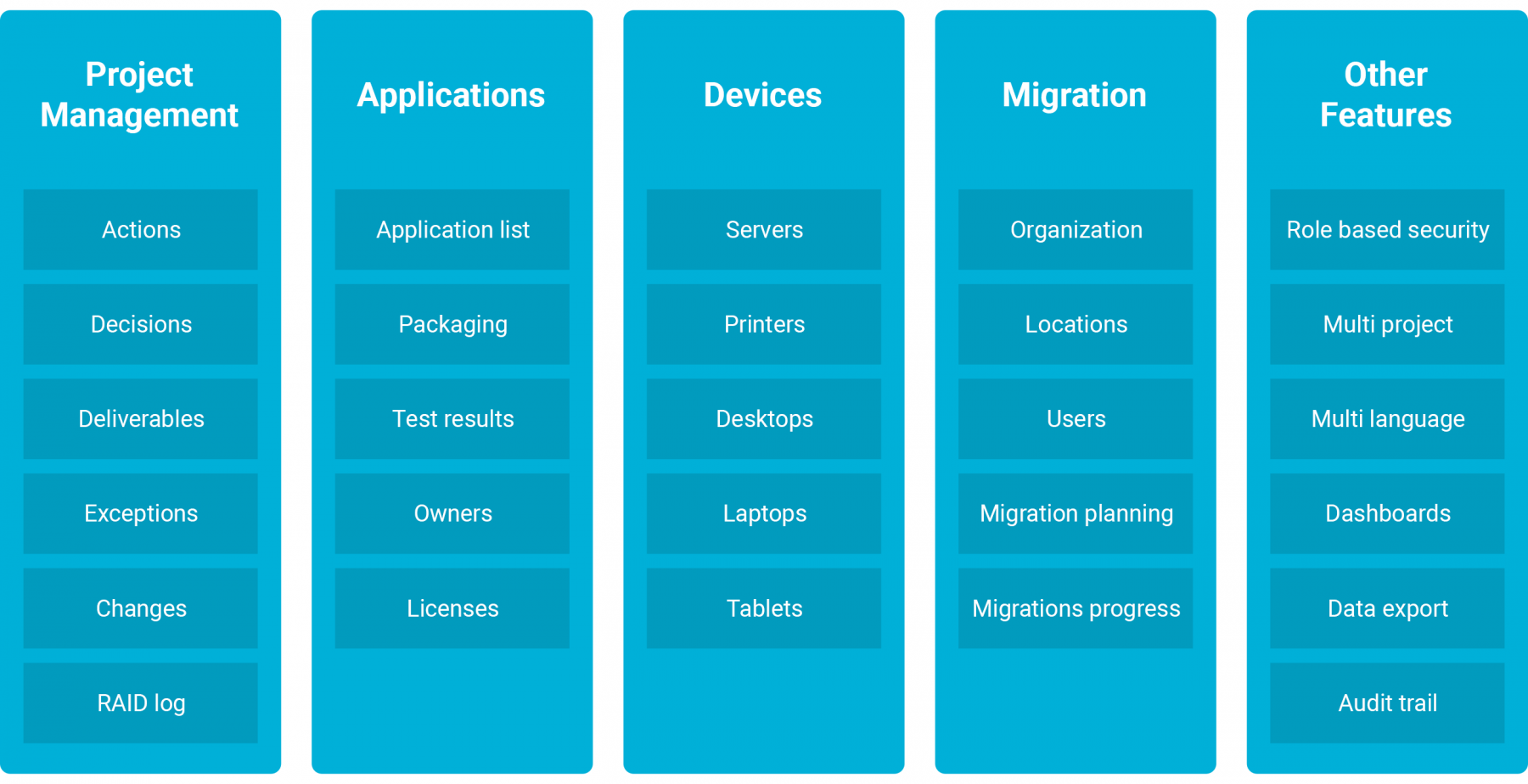 Project Management

Actions

Decisions

Deliverables

Exceptions

Changes

RAID log

Applications

Application list

Packaging

Test results

Owners

Licenses

Devices

Servers

Printers

Desktops

Laptops

Tablets

Migration

Organization

Locations

Users

Migration planning

Migrations progress

Other Features

Role based security

Multi project

Multi language

Dashboards

Data export

Audit trail